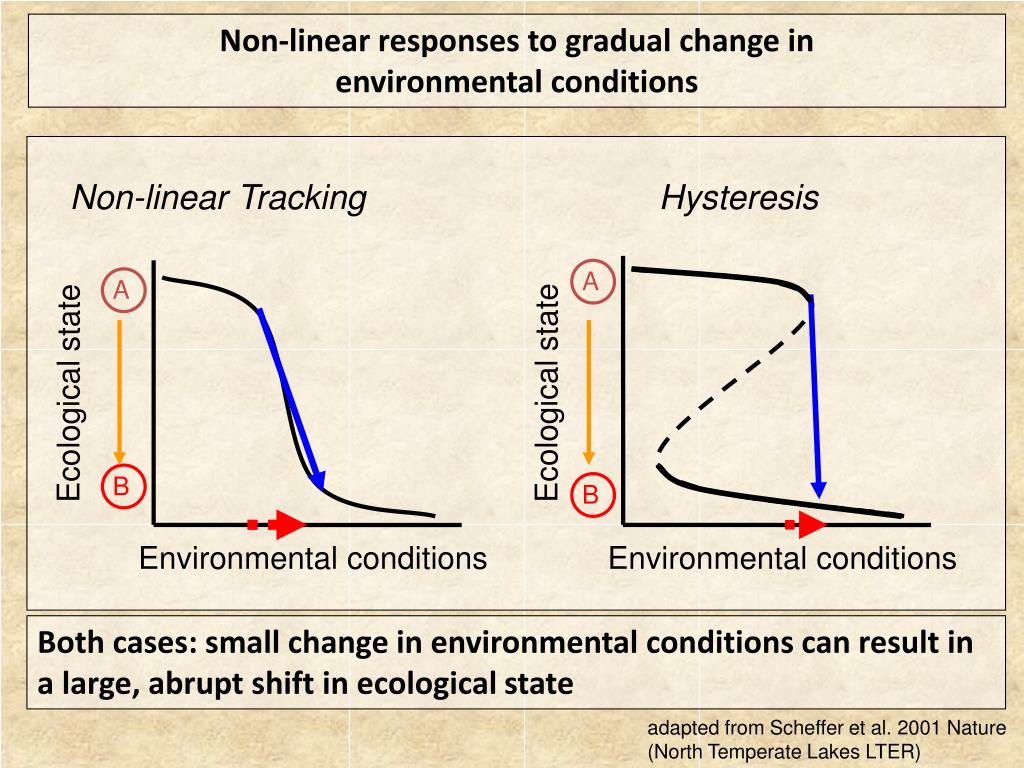 Non-linear responses to gradual change in environmental conditions

Non-linear Tracking

Ecological state

A

B

Environmental conditions

Hysteresis

Ecological state

A

B

Environmental conditions

Both cases: small change in environmental conditions can result in a large, abrupt shift in ecological state

adapted from Scheffer et al. 2001 Nature
(North Temperate Lakes LTER)